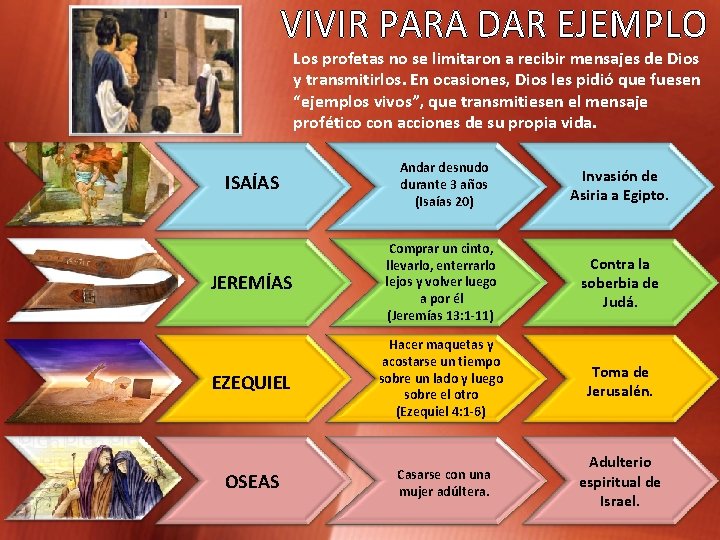 VIVIR PARA DAR EJEMPLO

Los profetas no se limitaron a recibir mensajes de Dios y transmitirlos. En ocasiones, Dios les pidió que fuesen "ejemplos vivos", que transmitiesen el mensaje profético con acciones de su propia vida.

ISAÍAS

Andar desnudo durante 3 años (Isaías 20)

Invasión de Asiria a Egipto.

JEREMÍAS

Comprar un cinto, llevarlo, enterrarlo lejos y volver luego a por él (Jeremías 13:1-11)

Contra la soberbia de Judá.

EZEQUIEL

Hacer maquetas y acostarse un tiempo sobre un lado y luego sobre el otro (Ezequiel 4:1-6)

Toma de Jerusalén.

OSEAS

Casarse con una mujer adúltera.

Adulterio espiritual de Israel.